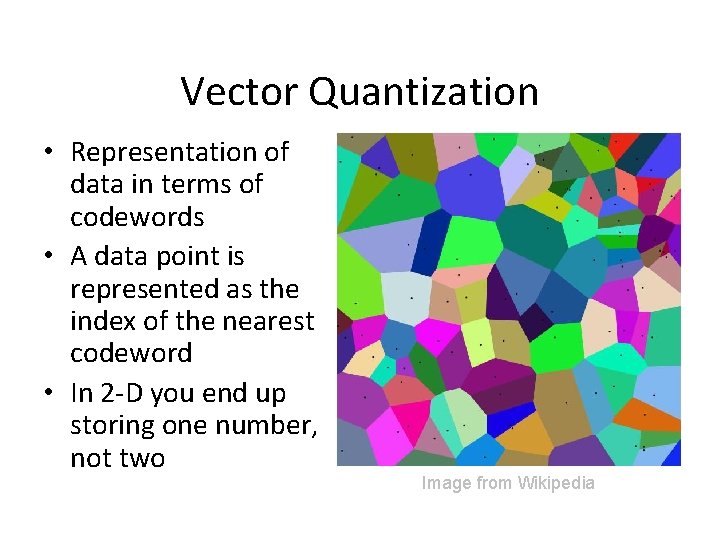 Vector Quantization

• Representation of data in terms of codewords
• A data point is represented as the index of the nearest codeword
• In 2-D you end up storing one number, not two

Image from Wikipedia